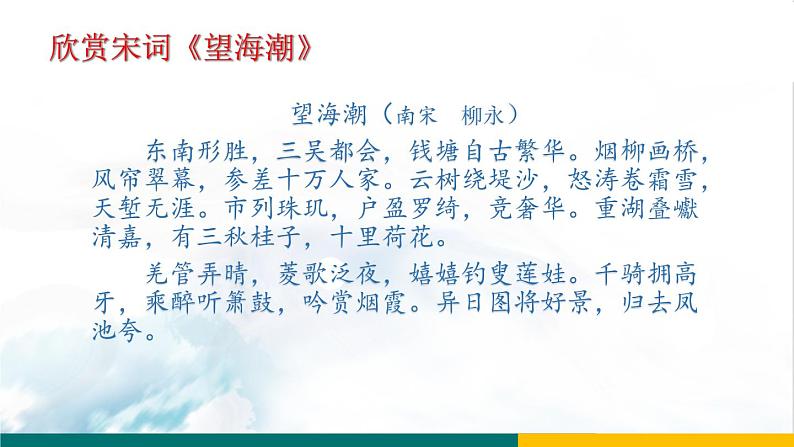 欣赏宋词《望海潮》

望海潮（南宋　柳永）

东南形胜，三吴都会，钱塘自古繁华。烟柳画桥，风帘翠幕，参差十万人家。云树绕堤沙，怒涛卷霜雪，天堑无涯。市列珠玑，户盈罗绮，竞奢华。重湖叠巘清嘉，有三秋桂子，十里荷花。

羌管弄晴，菱歌泛夜，嬉嬉钓叟莲娃。千骑拥高牙，乘醉听箫鼓，吟赏烟霞。异日图将好景，归去凤池夸。